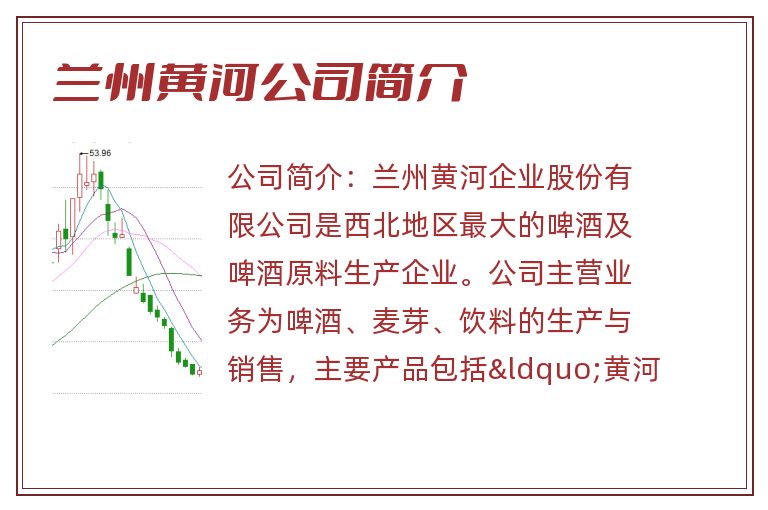 兰州黄河公司简介

53.96

公司简介：兰州黄河企业股份有限公司是西北地区最大的啤酒及啤酒原料生产企业。公司主营业务为啤酒、麦芽、饮料的生产与销售，主要产品包括&ldquo;黄河